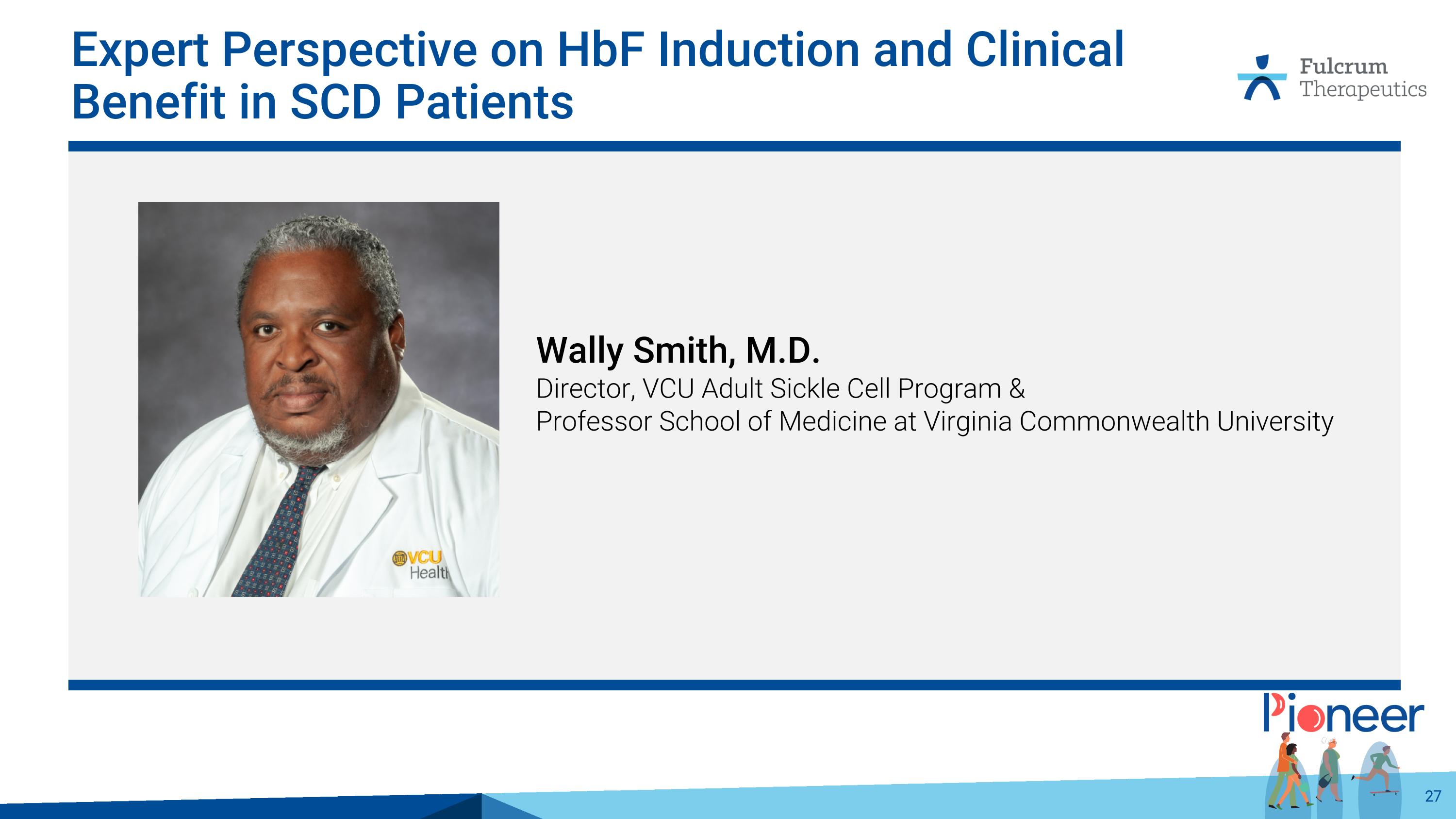 Expert Perspective on HbF Induction and Clinical Benefit in SCD Patients

Fulcrum Therapeutics

VCU Health

Wally Smith, M.D.
Director, VCU Adult Sickle Cell Program &
Professor School of Medicine at Virginia Commonwealth University

Pioneer

27